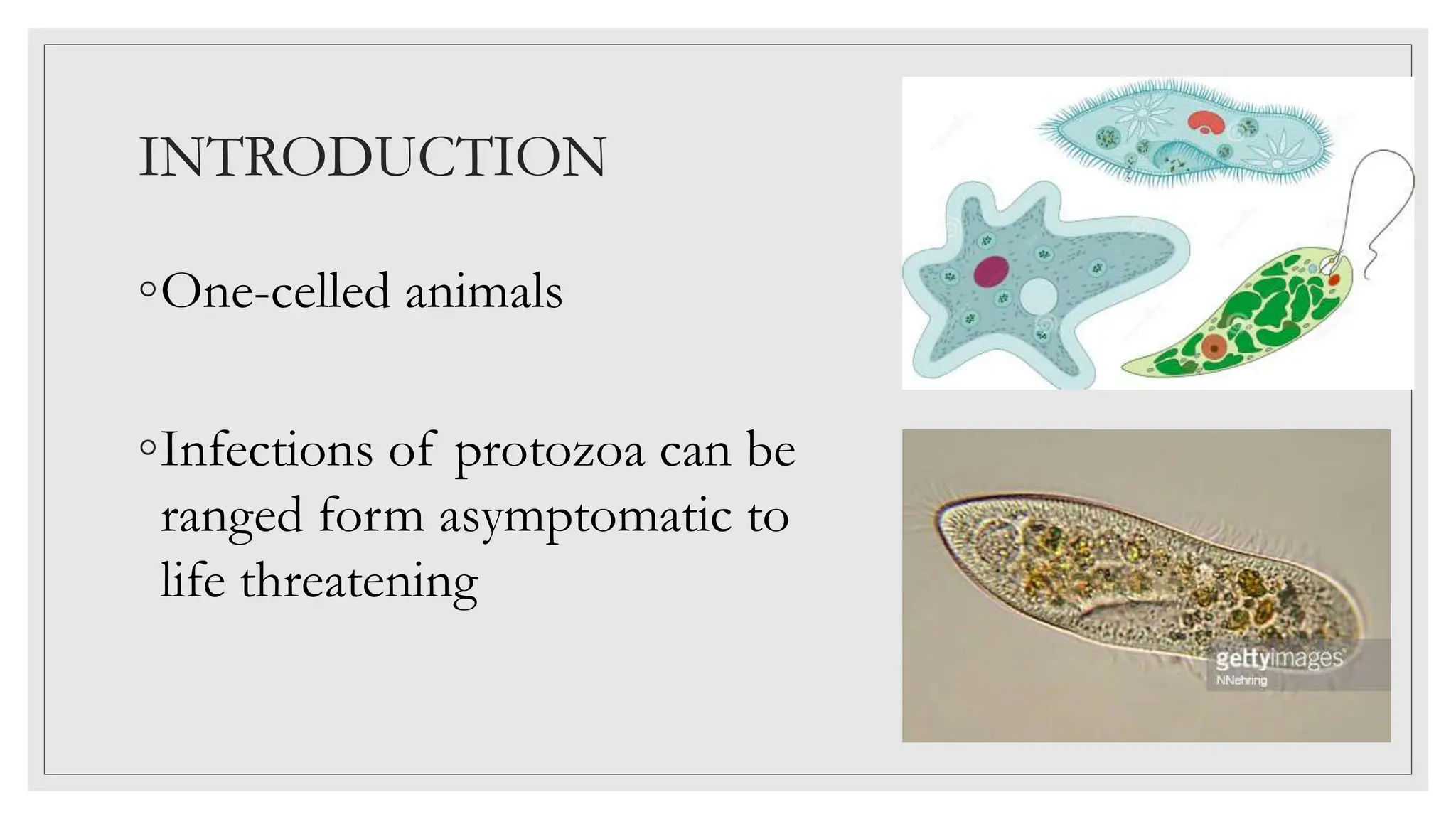 INTRODUCTION

◦One-celled animals

◦Infections of protozoa can be ranged form asymptomatic to life threatening

gettyimages
NNehring